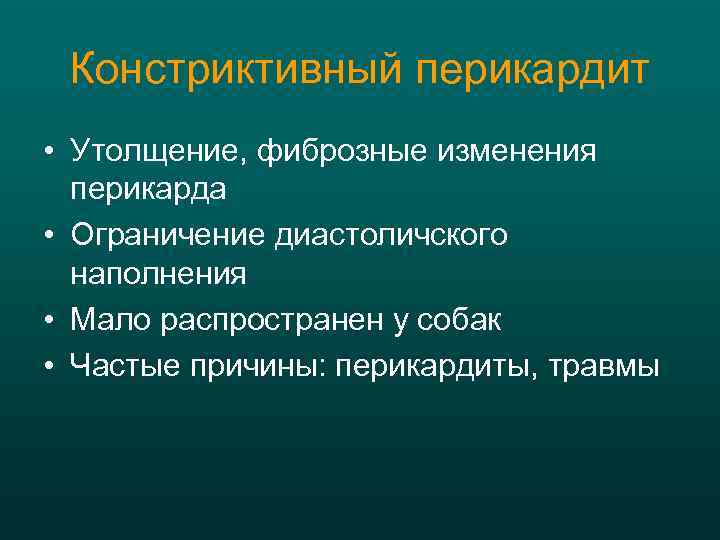 Констриктивный перикардит

• Утолщение, фиброзные изменения перикарда
• Ограничение диастоличского наполнения
• Мало распространен у собак
• Частые причины: перикардиты, травмы